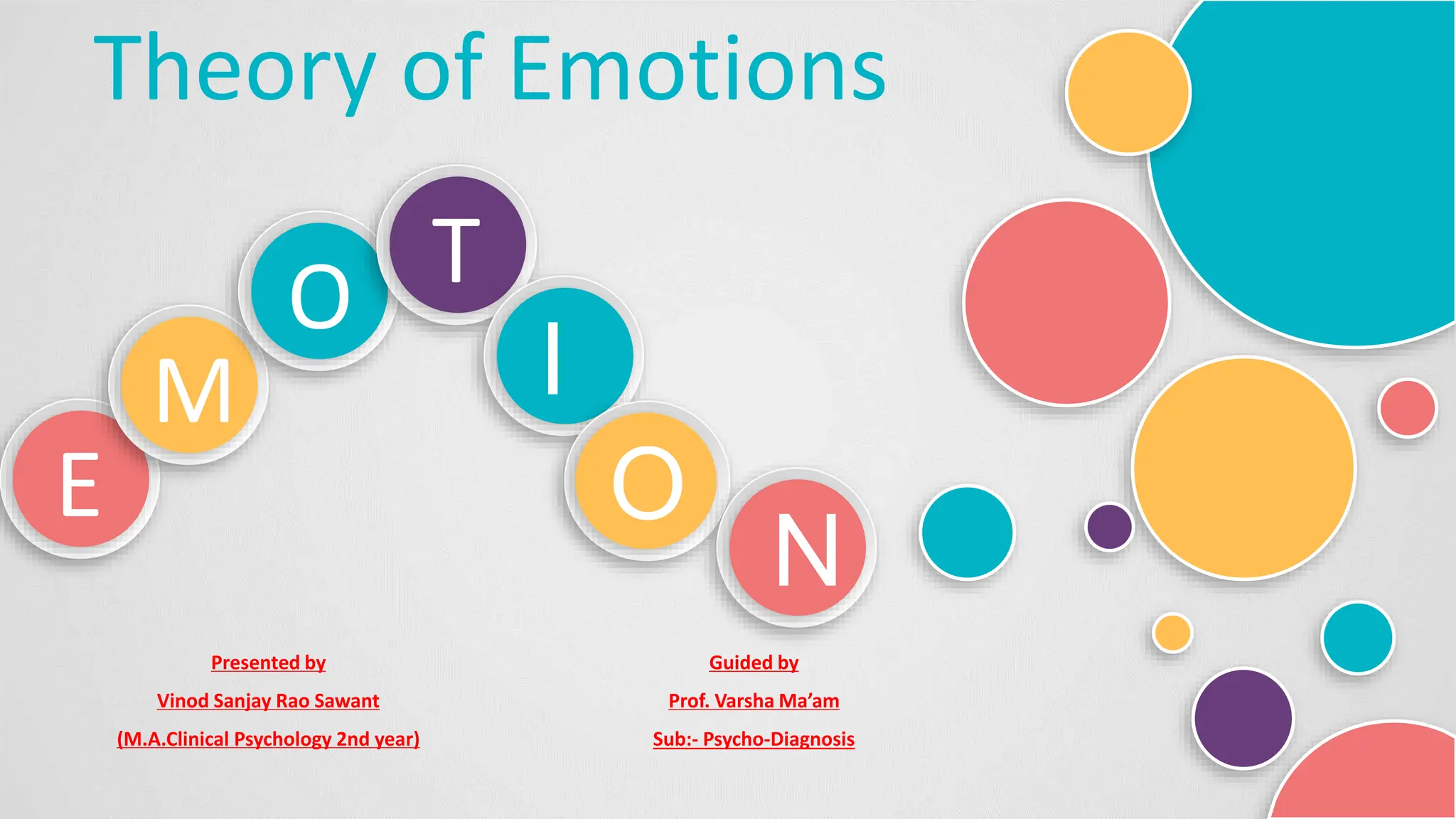 Theory of Emotions

E M O T I O N

Presented by

Vinod Sanjay Rao Sawant

(M.A.Clinical Psychology 2nd year)

Guided by

Prof. Varsha Ma'am

Sub:- Psycho-Diagnosis